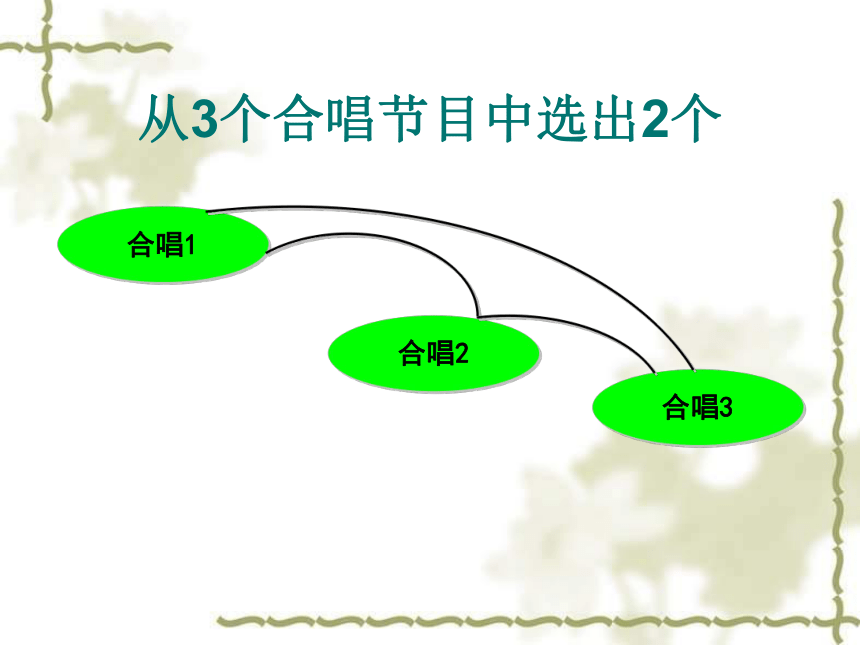 从3个合唱节目中选出2个

合唱1

合唱2

合唱3